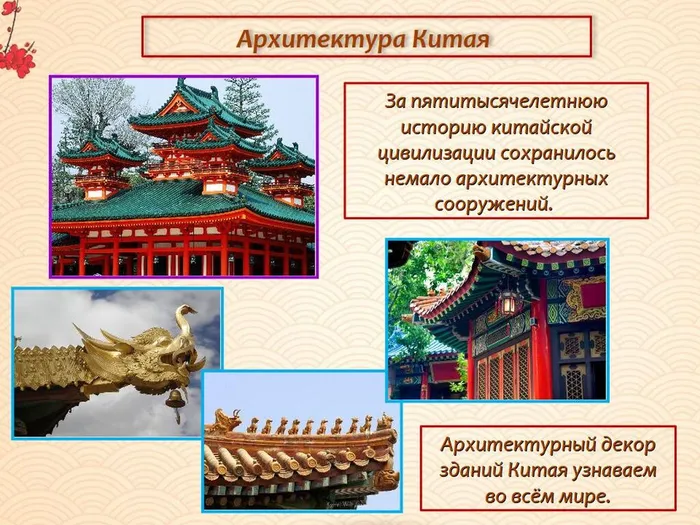 Архитектура Китая

За пятитысячелетнюю историю китайской цивилизации сохранилось немало архитектурных сооружений.

Архитектурный декор зданий Китая узнаваем во всём мире.